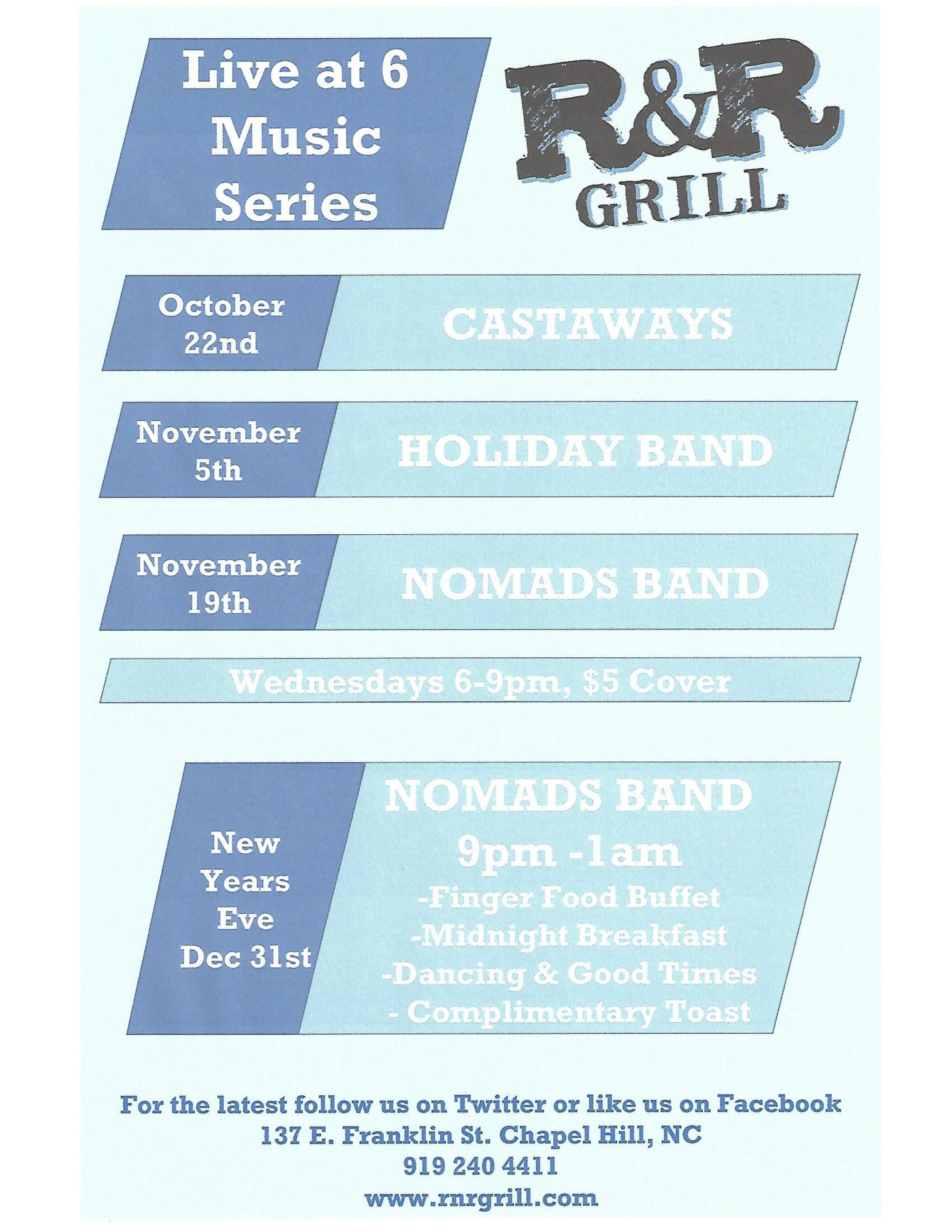 Live at 6 Music Series

R&R GRILL

October 22nd

CASTAWAYS

November 5th

HOLIDAY BAND

November 19th

NOMADS BAND

Wednesdays 6-9pm, $5 Cover

New Years Eve Dec 31st

NOMADS BAND
9pm -1am
-Finger Food Buffet
-Midnight Breakfast
-Dancing & Good Times
- Complimentary Toast

For the latest follow us on Twitter or like us on Facebook
137 E. Franklin St. Chapel Hill, NC
919 240 4411
www.rnrgrill.com